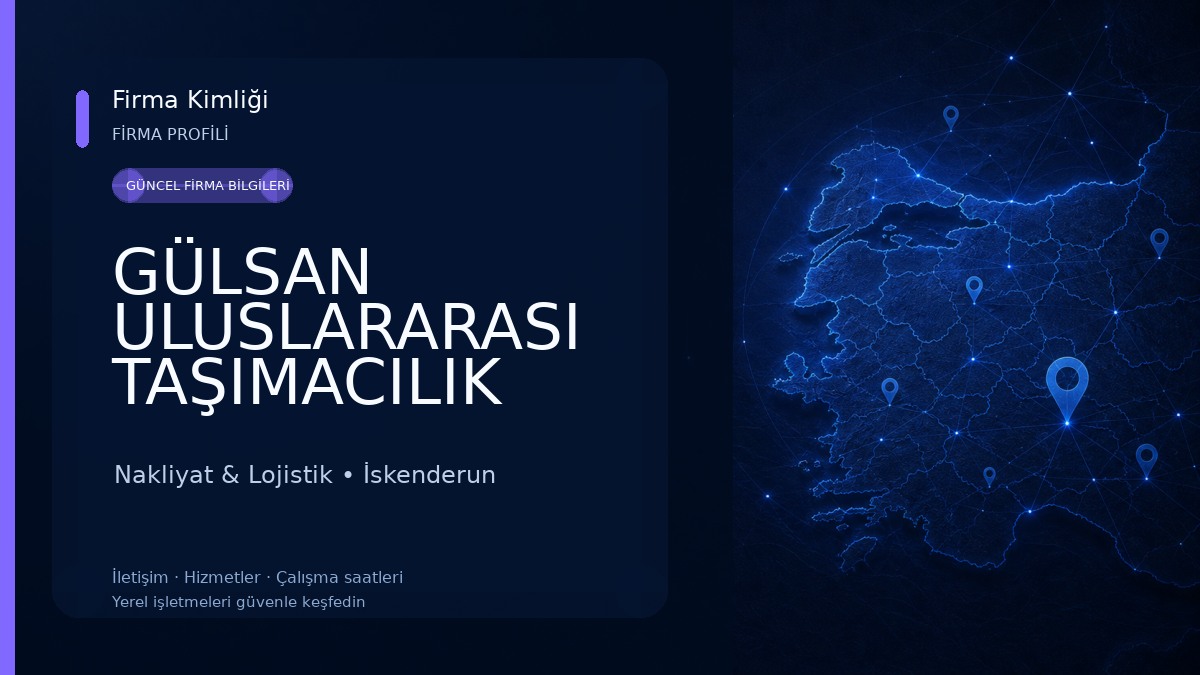 Firma Kimliği
FİRMA PROFİLİ

GÜNCEL FİRMA BİLGİLERİ

GÜLSAN ULUSLARARASI TAŞIMACILIK

Nakliyat & Lojistik • İskenderun

İletişim · Hizmetler · Çalışma saatleri
Yerel işletmeleri güvenle keşfedin